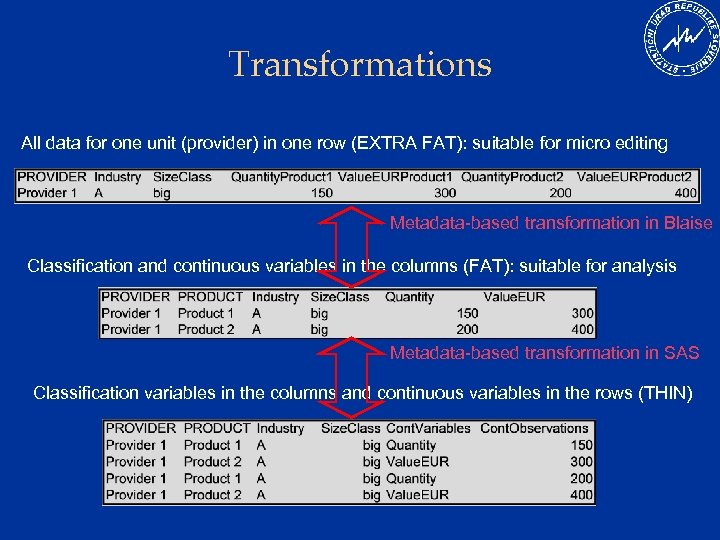 STATISTIČNI URAD REPUBLIKE SLOVENIJE

Transformations

All data for one unit (provider) in one row (EXTRA FAT): suitable for micro editing

| PROVIDER | Industry | SizeClass | QuantityProduct1 | ValueEURProduct1 | QuantityProduct2 | ValueEURProduct2 |
|---|---|---|---|---|---|---|
| Provider 1 | A | big | 150 | 300 | 200 | 400 |

Metadata-based transformation in Blaise

Classification and continuous variables in the columns (FAT): suitable for analysis

| PROVIDER | PRODUCT | Industry | SizeClass | Quantity | ValueEUR |
|---|---|---|---|---|---|
| Provider 1 | Product 1 | A | big | 150 | 300 |
| Provider 1 | Product 2 | A | big | 200 | 400 |

Metadata-based transformation in SAS

Classification variables in the columns and continuous variables in the rows (THIN)

| PROVIDER | PRODUCT | Industry | SizeClass | ContVariables | ContObservations |
|---|---|---|---|---|---|
| Provider 1 | Product 1 | A | big | Quantity | 150 |
| Provider 1 | Product 2 | A | big | ValueEUR | 300 |
| Provider 1 | Product 1 | A | big | Quantity | 200 |
| Provider 1 | Product 2 | A | big | ValueEUR | 400 |